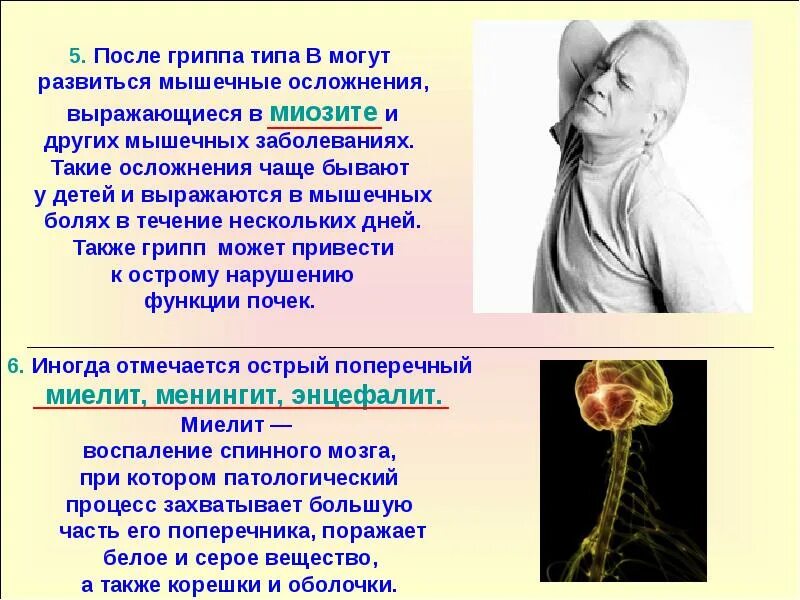 5. После гриппа типа В могут развиться мышечные осложнения, выражающиеся в миозите и других мышечных заболеваниях. Такие осложнения чаще бывают у детей и выражаются в мышечных болях в течение нескольких дней. Также грипп может привести к острому нарушению функции почек.

6. Иногда отмечается острый поперечный миелит, менингит, энцефалит.

Миелит — воспаление спинного мозга, при котором патологический процесс захватывает большую часть его поперечника, поражает белое и серое вещество, а также корешки и оболочки.